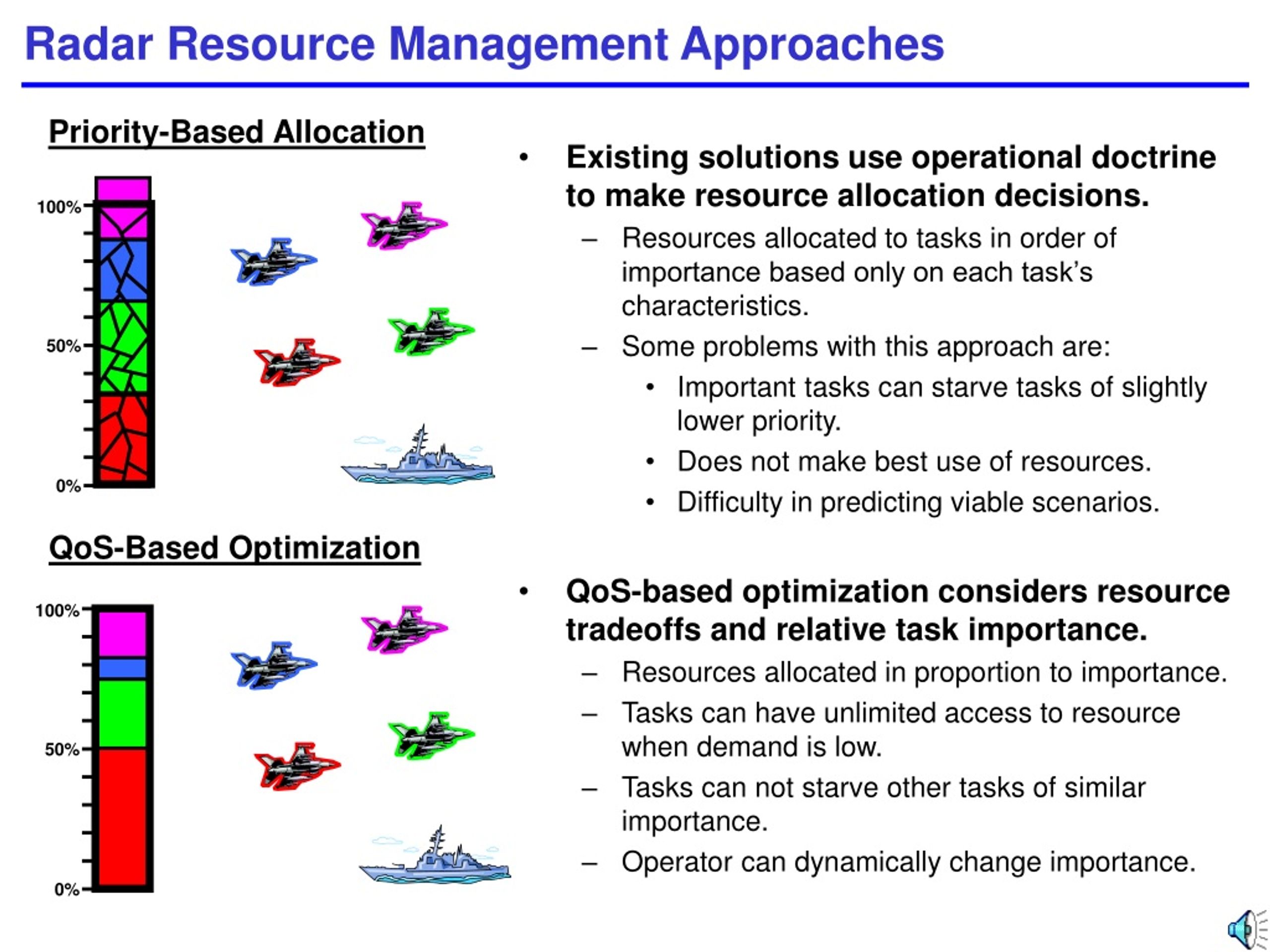 Radar Resource Management Approaches

Priority-Based Allocation

100%

50%

0%

• Existing solutions use operational doctrine to make resource allocation decisions.
– Resources allocated to tasks in order of importance based only on each task's characteristics.
– Some problems with this approach are:
• Important tasks can starve tasks of slightly lower priority.
• Does not make best use of resources.
• Difficulty in predicting viable scenarios.

QoS-Based Optimization

100%

50%

0%

• QoS-based optimization considers resource tradeoffs and relative task importance.
– Resources allocated in proportion to importance.
– Tasks can have unlimited access to resource when demand is low.
– Tasks can not starve other tasks of similar importance.
– Operator can dynamically change importance.